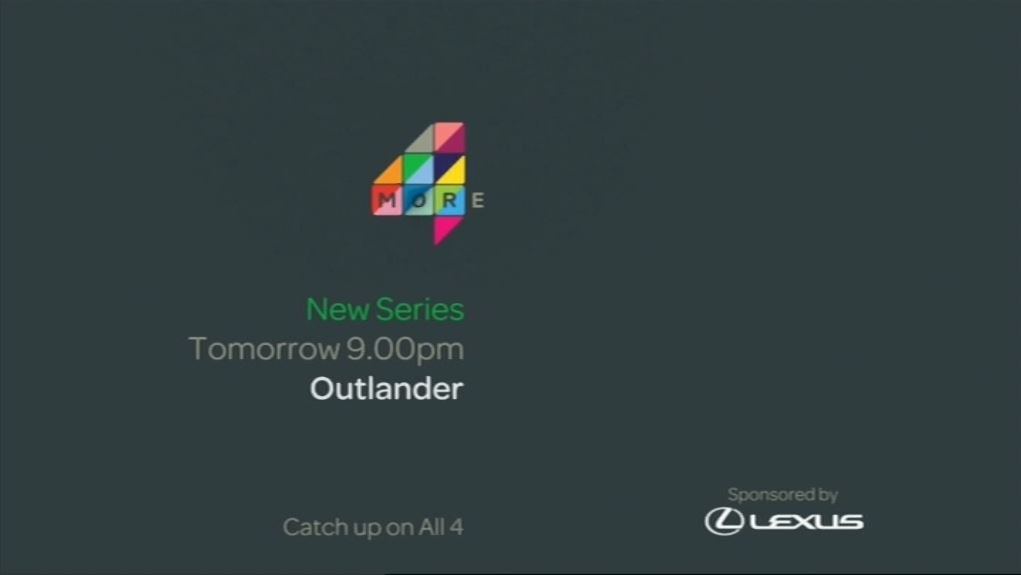 MORE

New Series
Tomorrow 9.00pm
Outlander

Catch up on All 4

Sponsored by
LEXUS